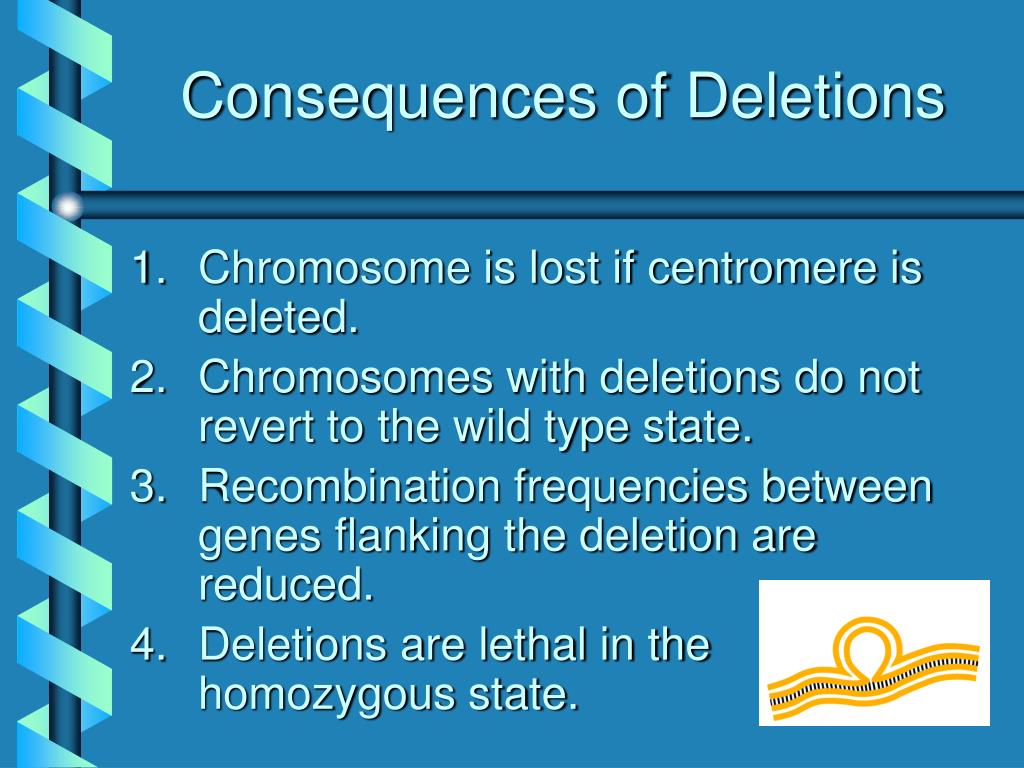 Consequences of Deletions

1. Chromosome is lost if centromere is deleted.
2. Chromosomes with deletions do not revert to the wild type state.
3. Recombination frequencies between genes flanking the deletion are reduced.
4. Deletions are lethal in the homozygous state.